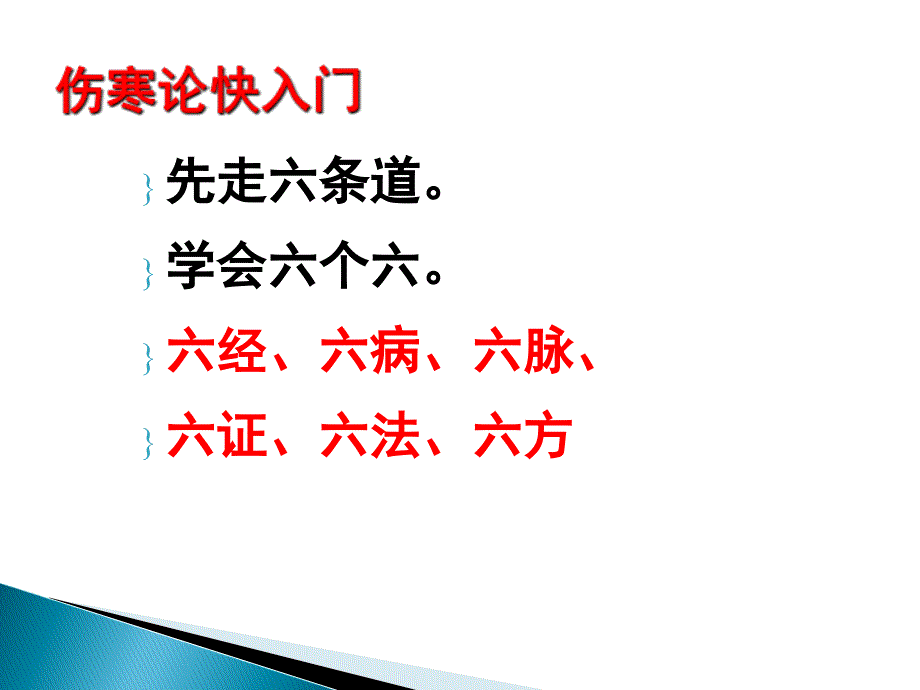 伤寒论快入门

先走六条道。

学会六个六。

六经、六病、六脉、

六证、六法、六方